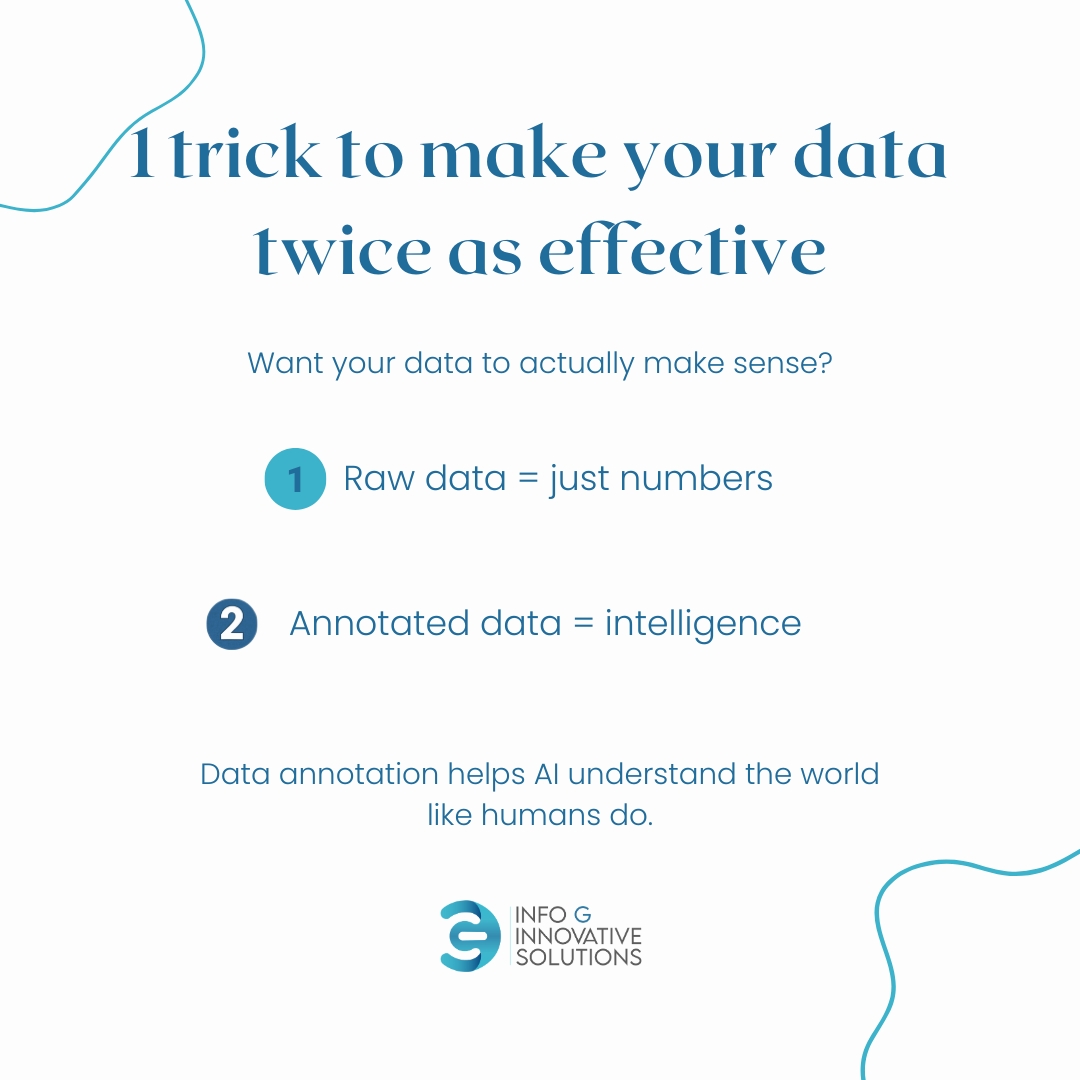 1 trick to make your data twice as effective

Want your data to actually make sense?

1 Raw data = just numbers

2 Annotated data = intelligence

Data annotation helps AI understand the world like humans do.

INFO G
INNOVATIVE
SOLUTIONS